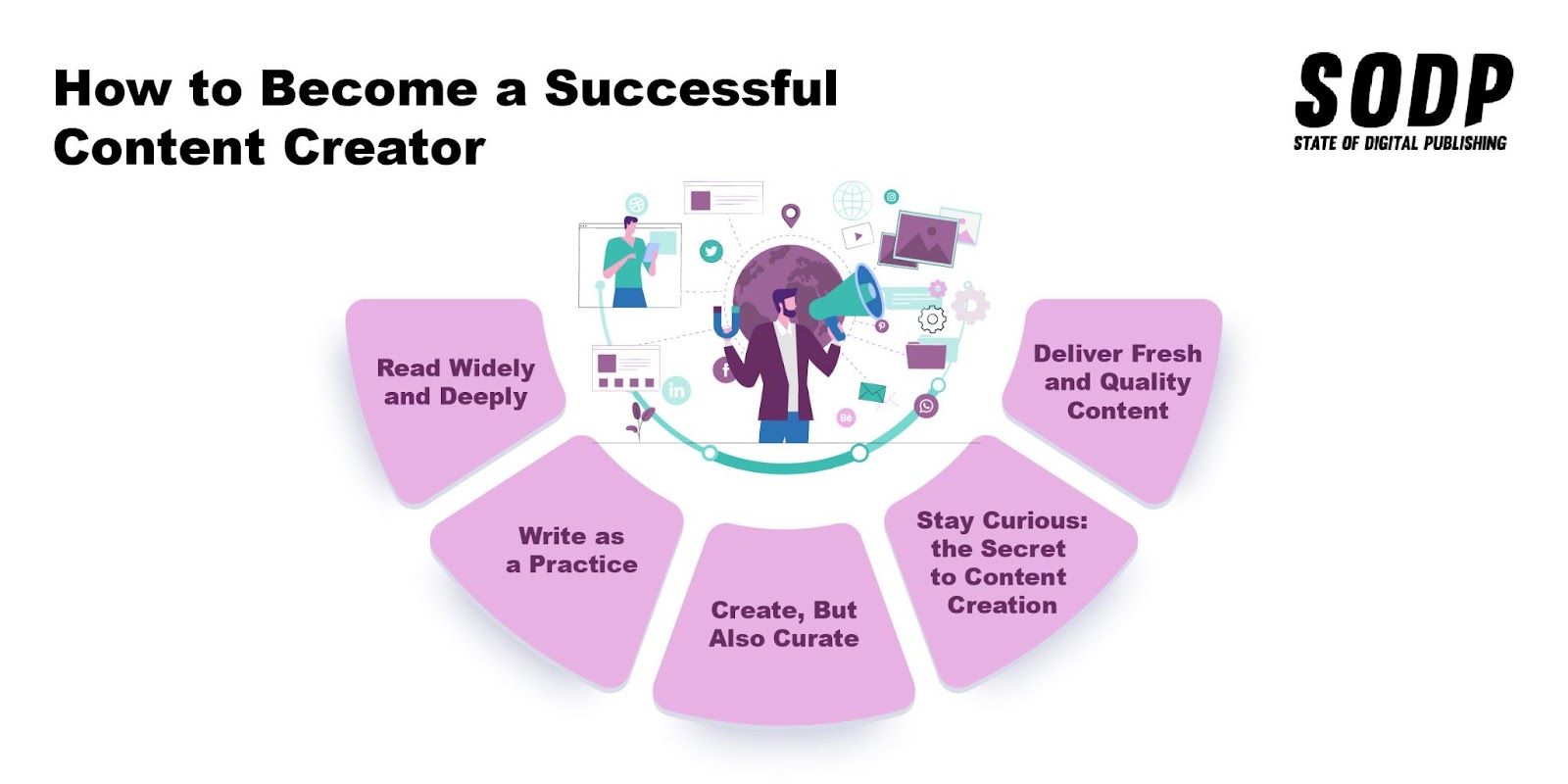 How to Become a Successful Content Creator

SODP
STATE OF DIGITAL PUBLISHING

Read Widely and Deeply

Write as a Practice

Create, But Also Curate

Stay Curious: the Secret to Content Creation

Deliver Fresh and Quality Content